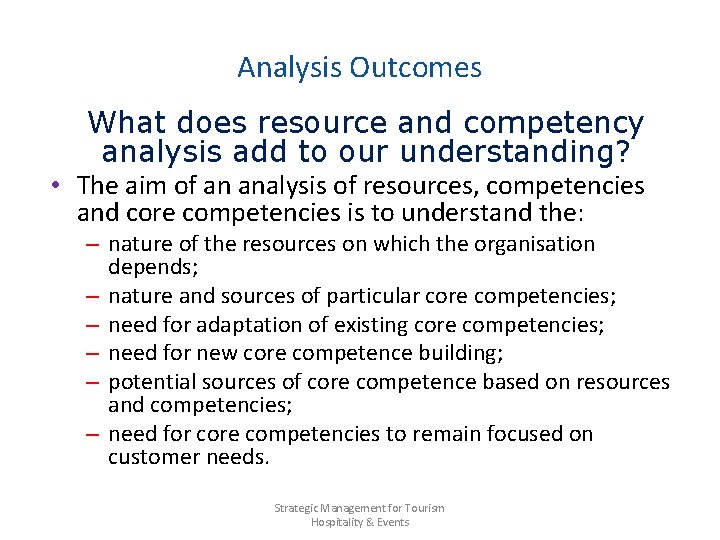 Analysis Outcomes

What does resource and competency analysis add to our understanding?

• The aim of an analysis of resources, competencies and core competencies is to understand the:
– nature of the resources on which the organisation depends;
– nature and sources of particular core competencies;
– need for adaptation of existing core competencies;
– need for new core competence building;
– potential sources of core competence based on resources and competencies;
– need for core competencies to remain focused on customer needs.

Strategic Management for Tourism Hospitality & Events